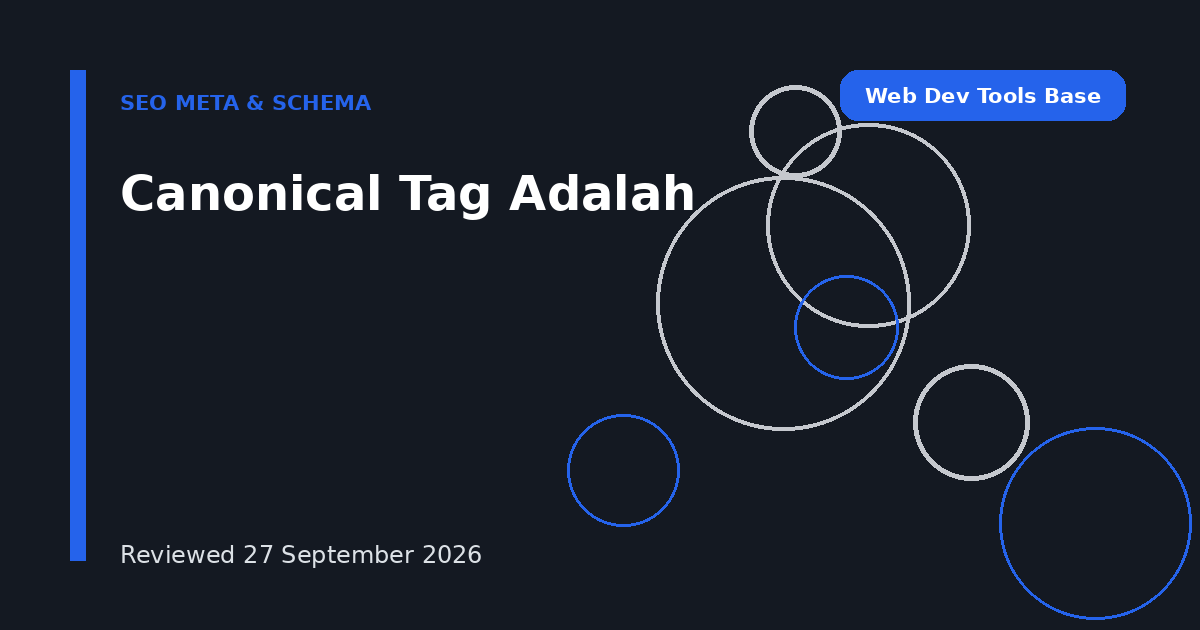 SEO META & SCHEMA

Web Dev Tools Base

Canonical Tag Adalah

Reviewed 27 September 2026